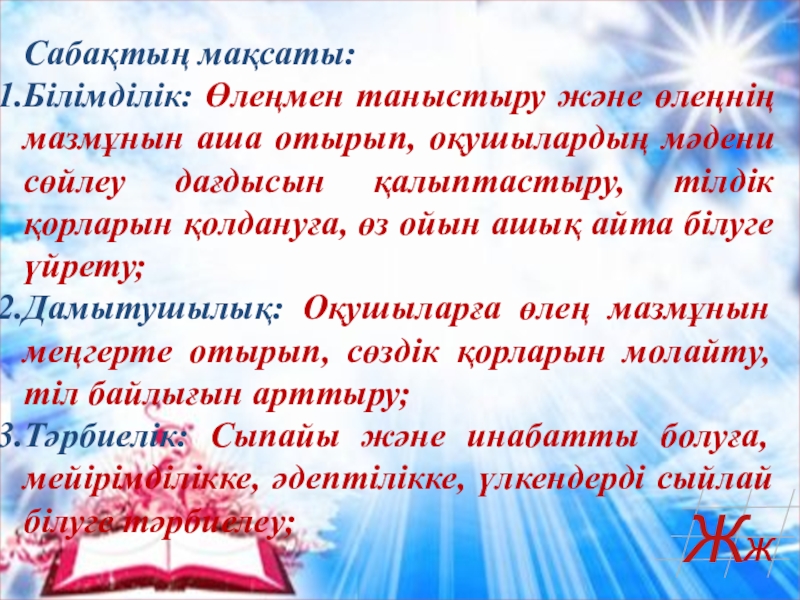 Сабақтың мақсаты:
1.Білімділік: Өлеңмен таныстыру және өлеңнің мазмұнын аша отырып, оқушылардың мәдени сөйлеу дағдысын қалыптастыру, тілдік қорларын қолдануға, өз ойын ашық айта білуге үйрету;
2.Дамытушылық: Оқушыларға өлең мазмұнын меңгерте отырып, сөздік қорларын молайту, тіл байлығын арттыру;
3.Тәрбиелік: Сыпайы және инабатты болуға, мейірімділікке, әдептілікке, үлкендерді сыйлай білуге тәрбиелеу;
Жж